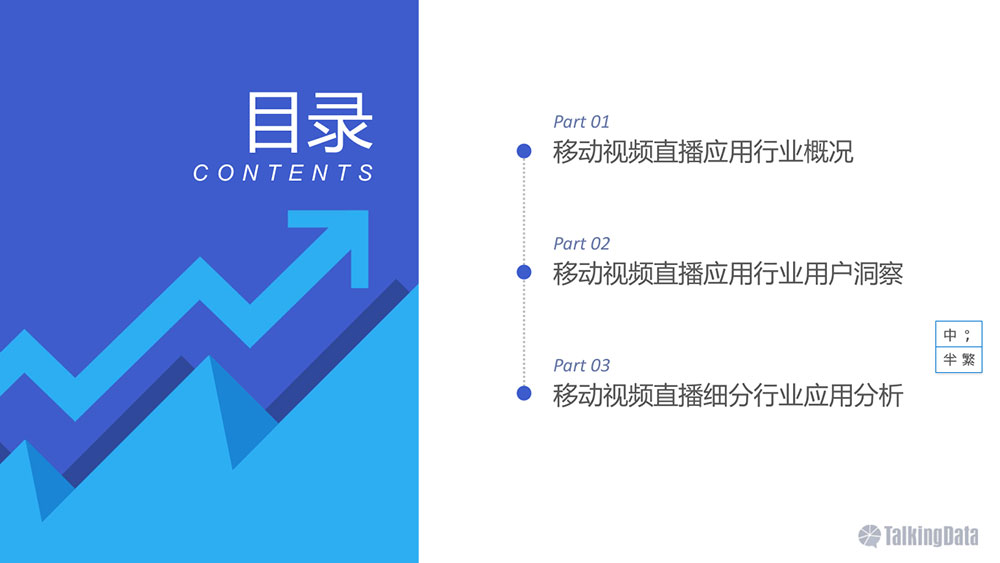 目录
CONTENTS

Part 01
移动视频直播应用行业概况

Part 02
移动视频直播应用行业用户洞察

Part 03
移动视频直播细分行业应用分析

中 ；
半 繁

TalkingData